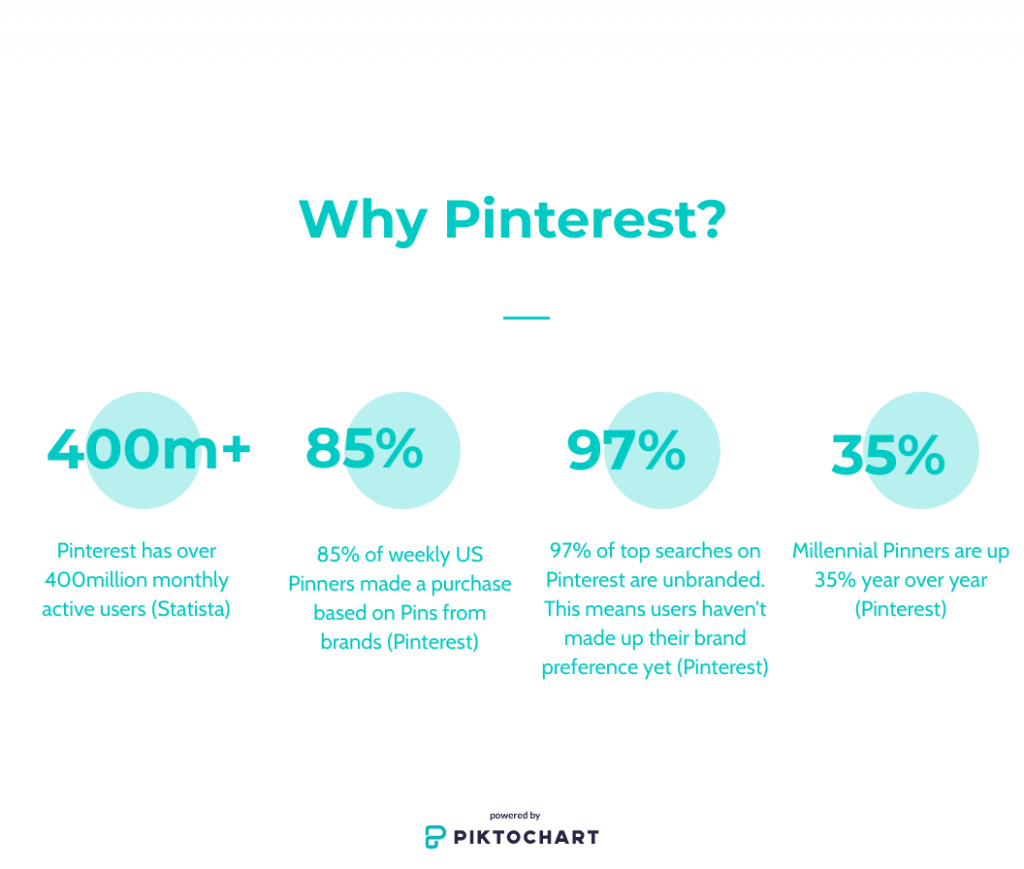 Why Pinterest?

400m+

Pinterest has over 400million monthly active users (Statista)

85%

85% of weekly US Pinners made a purchase based on Pins from brands (Pinterest)

97%

97% of top searches on Pinterest are unbranded. This means users haven't made up their brand preference yet (Pinterest)

35%

Millennial Pinners are up 35% year over year (Pinterest)

powered by
PIKTOCHART